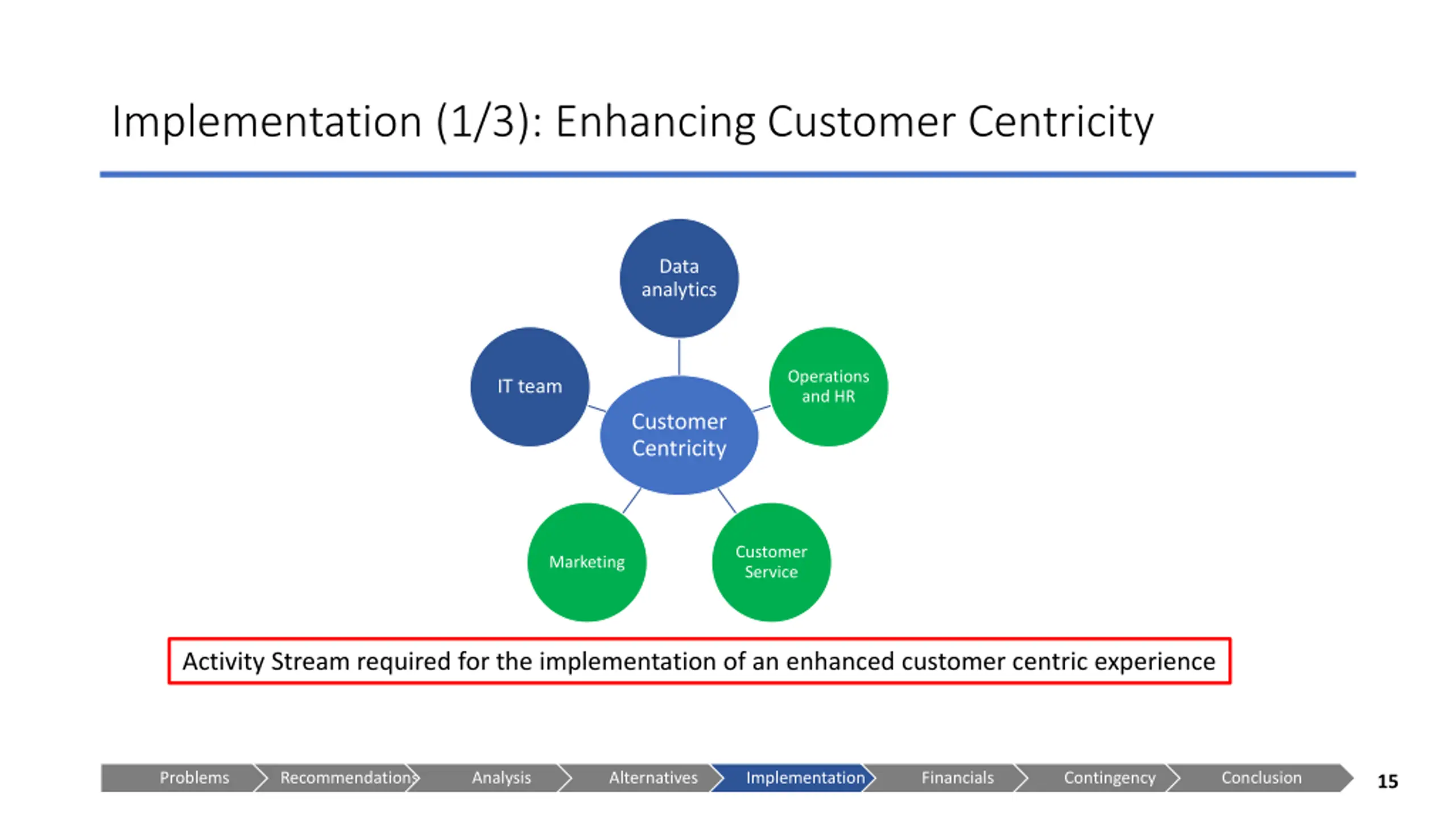 Implementation (1/3): Enhancing Customer Centricity

Data analytics

IT team

Operations and HR

Customer Centricity

Marketing

Customer Service

Activity Stream required for the implementation of an enhanced customer centric experience

Problems Recommendations Analysis Alternatives Implementation Financials Contingency Conclusion

15